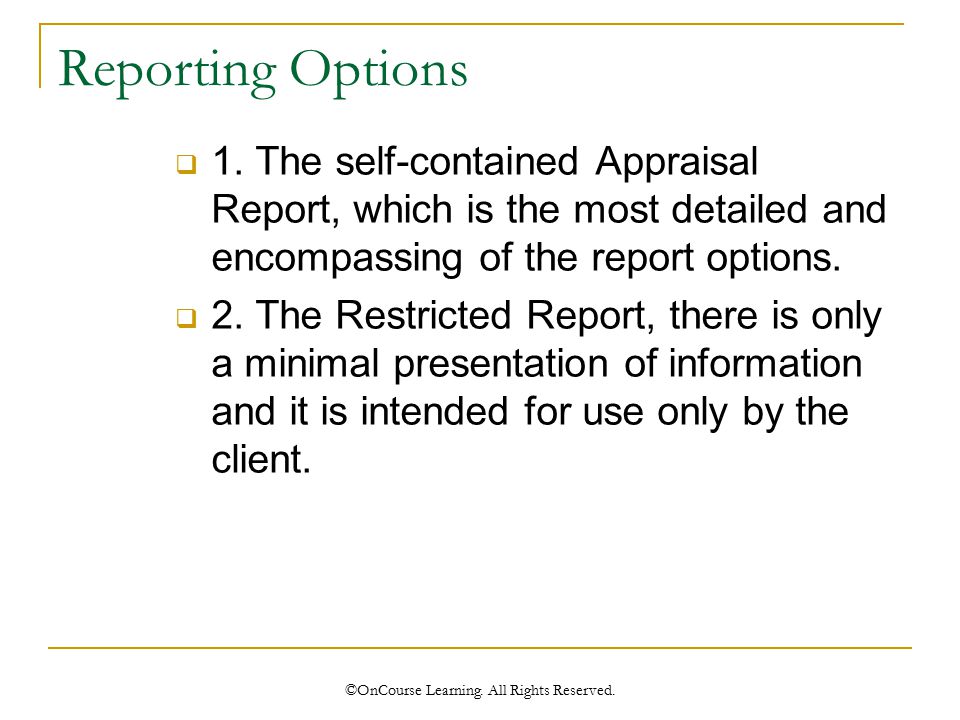 Reporting Options

1. The self-contained Appraisal Report, which is the most detailed and encompassing of the report options.

2. The Restricted Report, there is only a minimal presentation of information and it is intended for use only by the client.

©OnCourse Learning. All Rights Reserved.